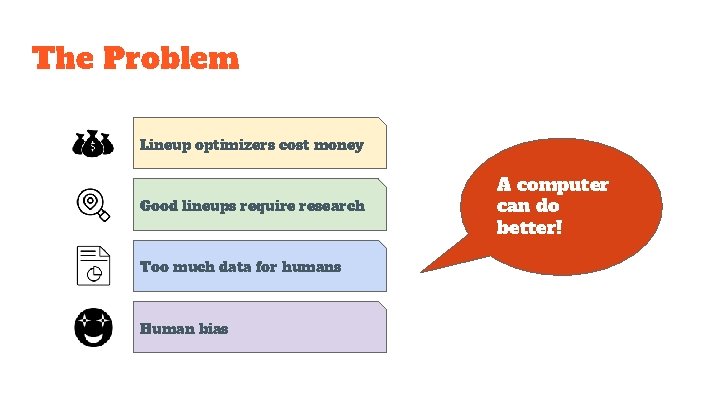 The Problem

Lineup optimizers cost money

Good lineups require research

Too much data for humans

Human bias

A computer can do better!